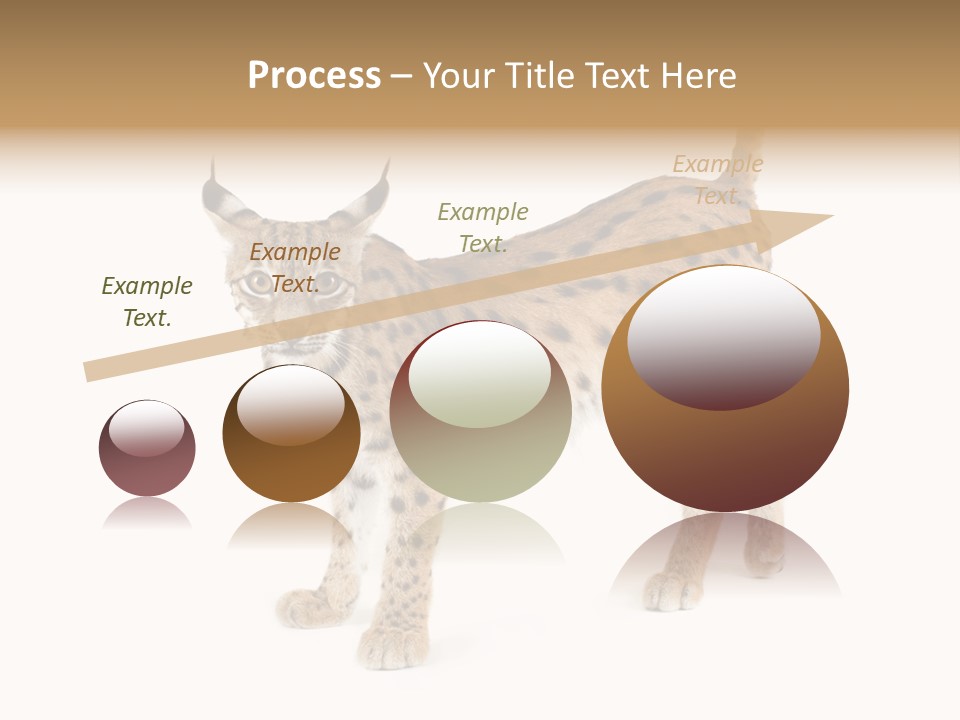 Process – Your Title Text Here

Example Text.

Example Text.

Example Text.

Example Text.